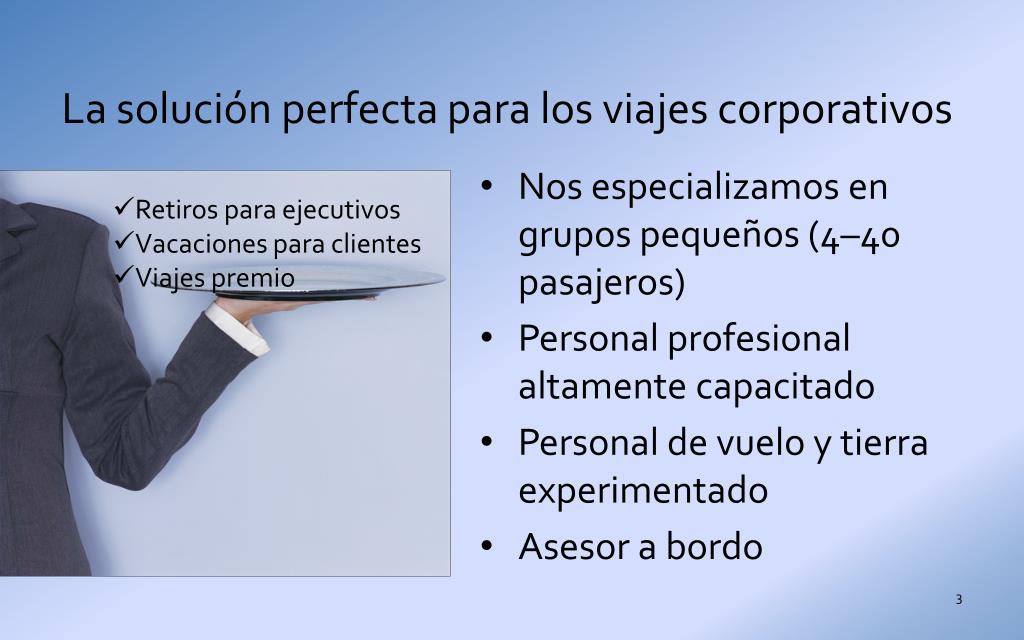 La solución perfecta para los viajes corporativos

✓Retiros para ejecutivos
✓Vacaciones para clientes
✓Viajes premio

• Nos especializamos en grupos pequeños (4–40 pasajeros)
• Personal profesional altamente capacitado
• Personal de vuelo y tierra experimentado
• Asesor a bordo

3